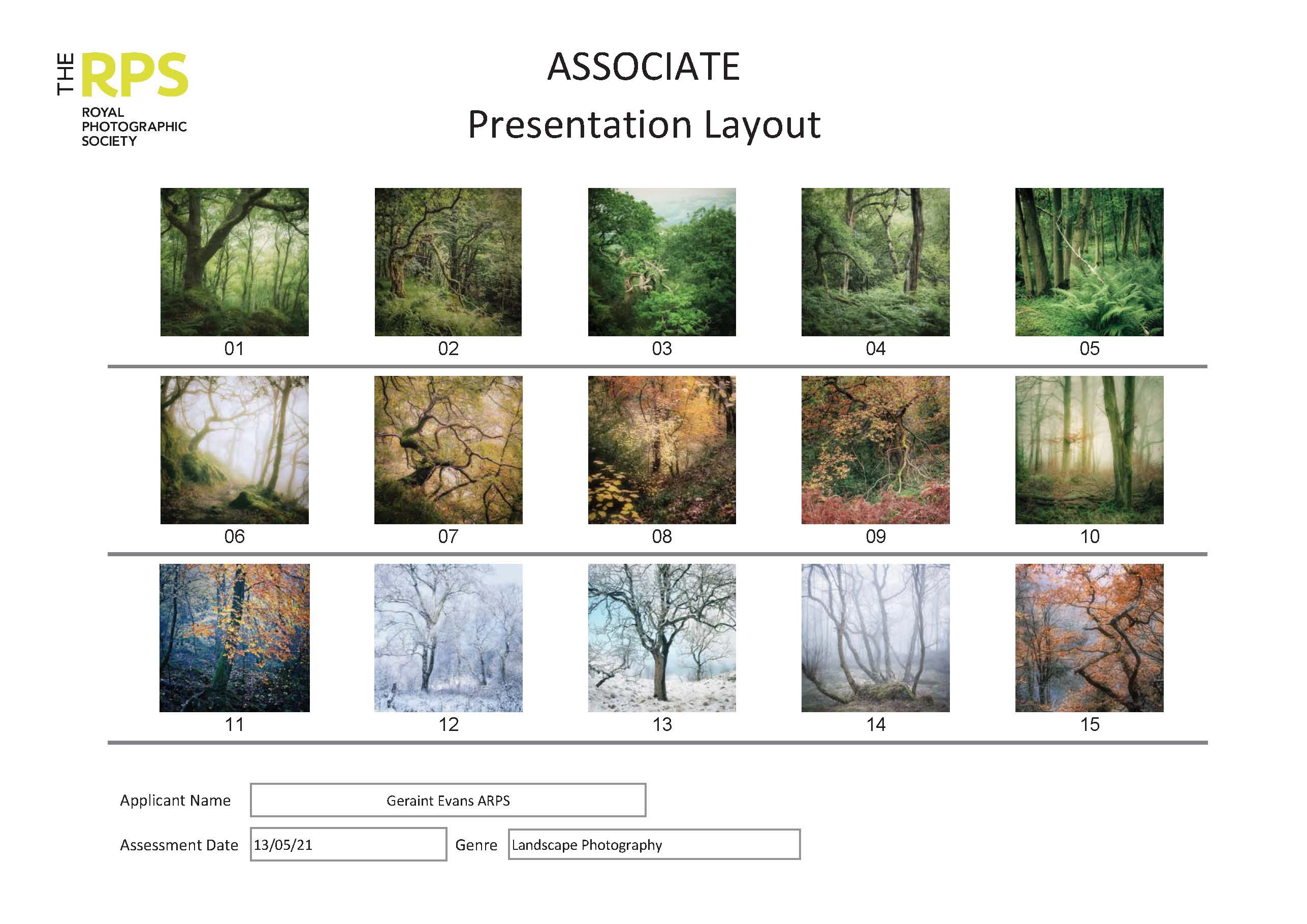 THE RPS
ROYAL PHOTOGRAPHIC SOCIETY

ASSOCIATE
Presentation Layout

01 02 03 04 05

06 07 08 09 10

11 12 13 14 15

Applicant Name Geraint Evans ARPS

Assessment Date 13/05/21 Genre Landscape Photography